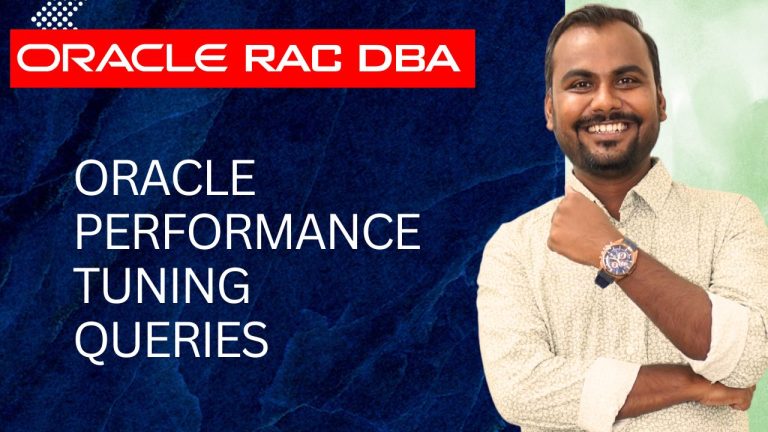 ORACLE RAC DBA

ORACLE PERFORMANCE TUNING QUERIES